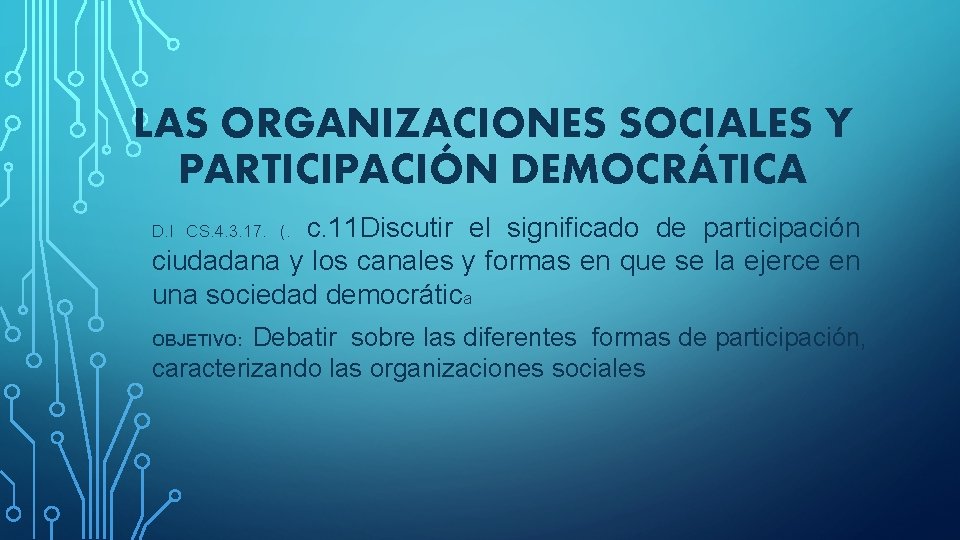 LAS ORGANIZACIONES SOCIALES Y PARTICIPACIÓN DEMOCRÁTICA

D.I CS.4.3.17. (. c.11Discutir el significado de participación ciudadana y los canales y formas en que se la ejerce en una sociedad democrática

OBJETIVO: Debatir sobre las diferentes formas de participación, caracterizando las organizaciones sociales